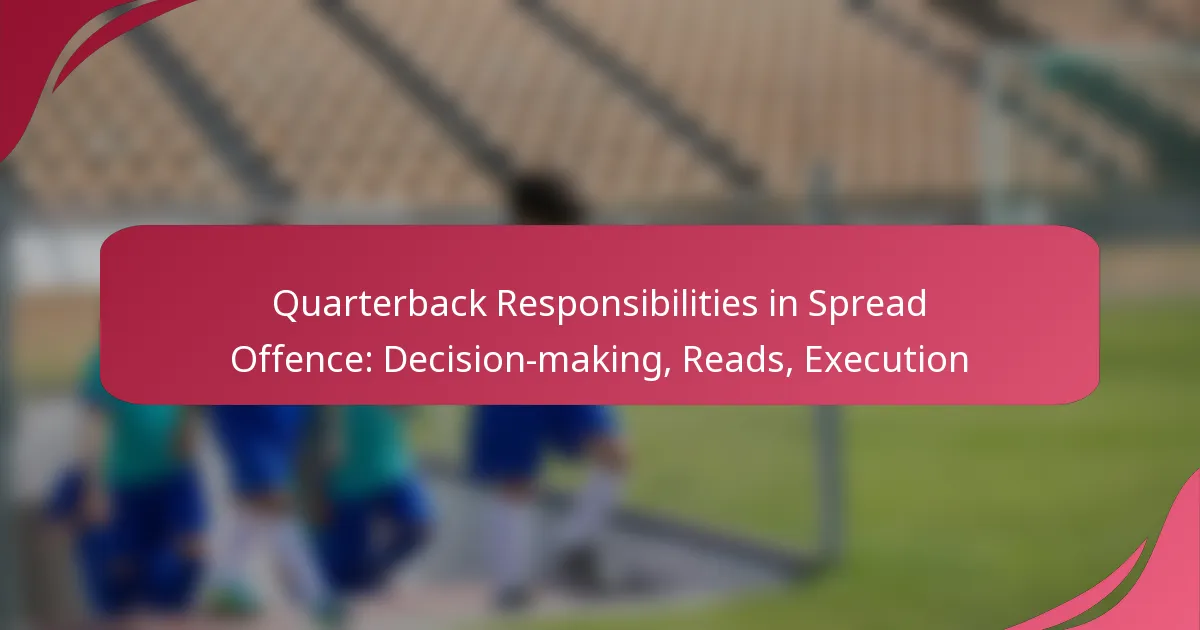 Quarterback Responsibilities in Spread Offence: Decision-making, Reads, Execution